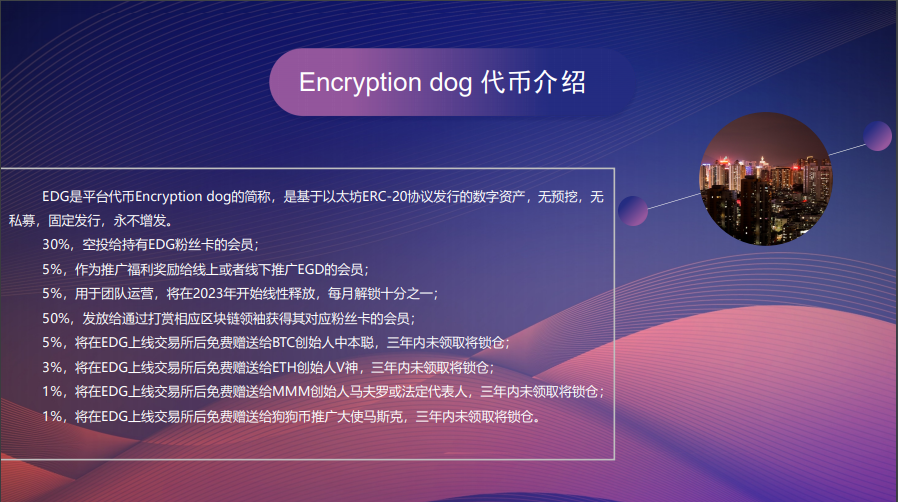 Encryption dog 代币介绍

EDG是平台代币Encryption dog的简称，是基于以太坊ERC-20协议发行的数字资产，无预挖，无私募，固定发行，永不增发。

30%，空投给持有EDG粉丝卡的会员；

5%，作为推广福利奖励给线上或者线下推广EGD的会员；

5%，用于团队运营，将在2023年开始线性释放，每月解锁十分之一；

50%，发放给通过打赏相应区块链领袖获得其对应粉丝卡的会员；

5%，将在EDG上线交易所后免费赠送给BTC创始人中本聪，三年内未领取将锁仓；

3%，将在EDG上线交易所后免费赠送给ETH创始人V神，三年内未领取将锁仓；

1%，将在EDG上线交易所后免费赠送给MMM创始人马夫罗或法定代表人，三年内未领取将锁仓；

1%，将在EDG上线交易所后免费赠送给狗狗币推广大使马斯克，三年内未领取将锁仓。